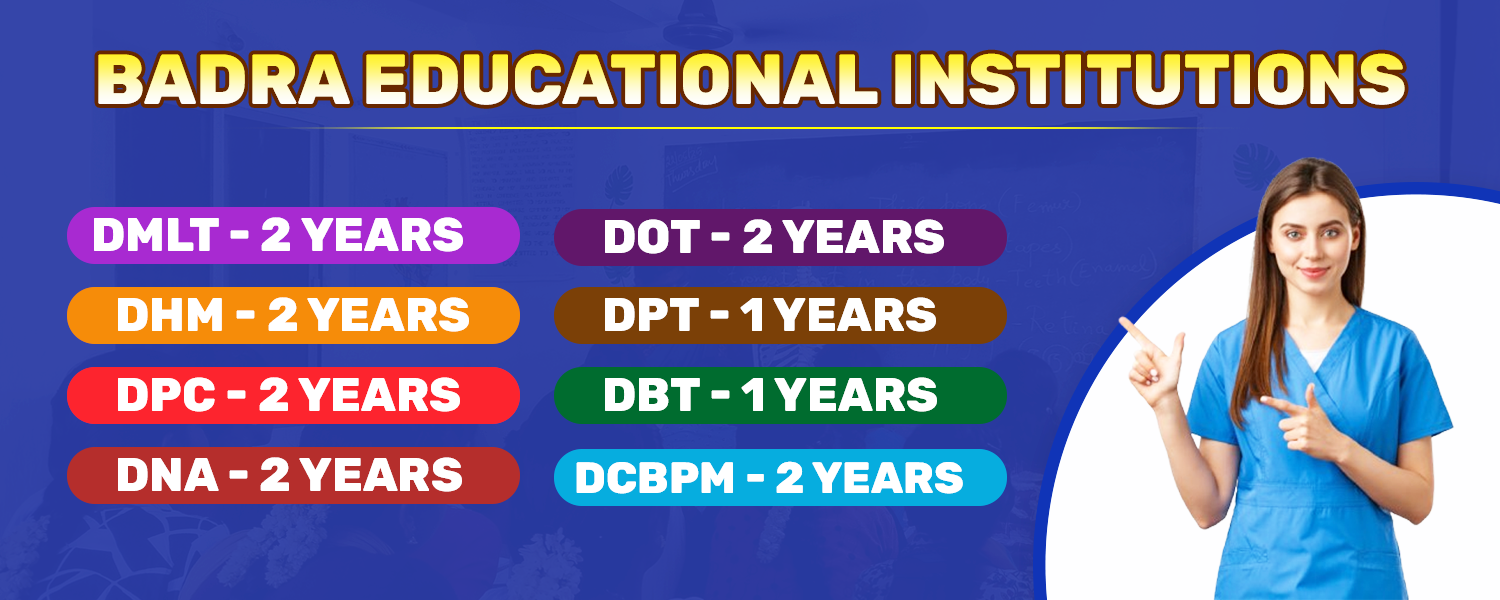 BADRA EDUCATIONAL INSTITUTIONS

DMLT - 2 YEARS

DHM - 2 YEARS

DPC - 2 YEARS

DNA - 2 YEARS

DOT - 2 YEARS

DPT - 1 YEARS

DBT - 1 YEARS

DCBPM - 2 YEARS